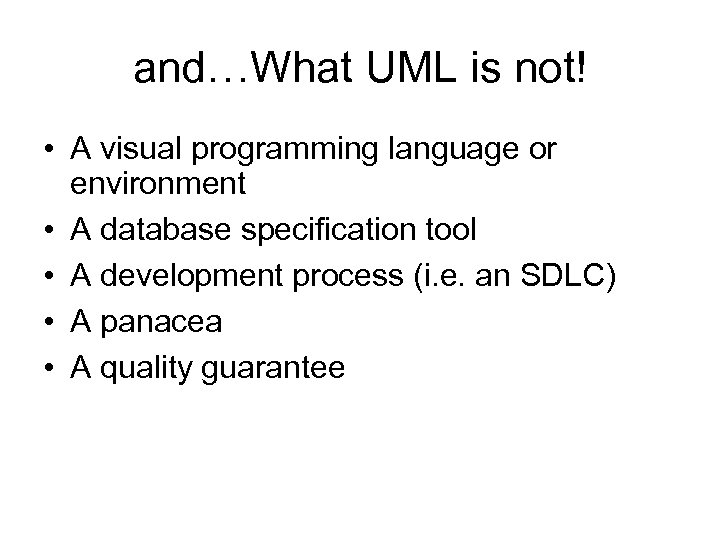 and…What UML is not!

• A visual programming language or environment
• A database specification tool
• A development process (i.e. an SDLC)
• A panacea
• A quality guarantee